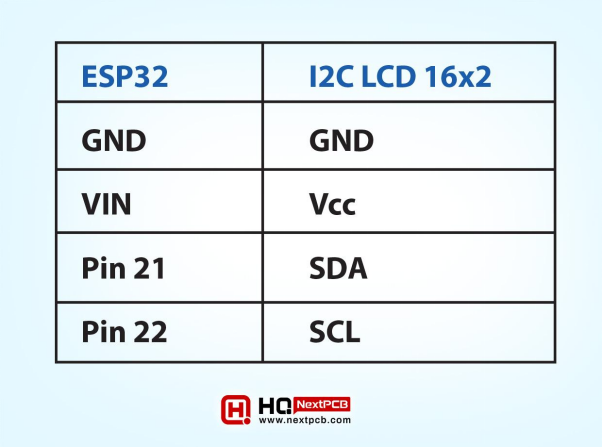 | ESP32 | I2C LCD 16x2 |
|---|---|
| GND | GND |
| VIN | Vcc |
| Pin 21 | SDA |
| Pin 22 | SCL |

HQ NextPCB
www.nextpcb.com